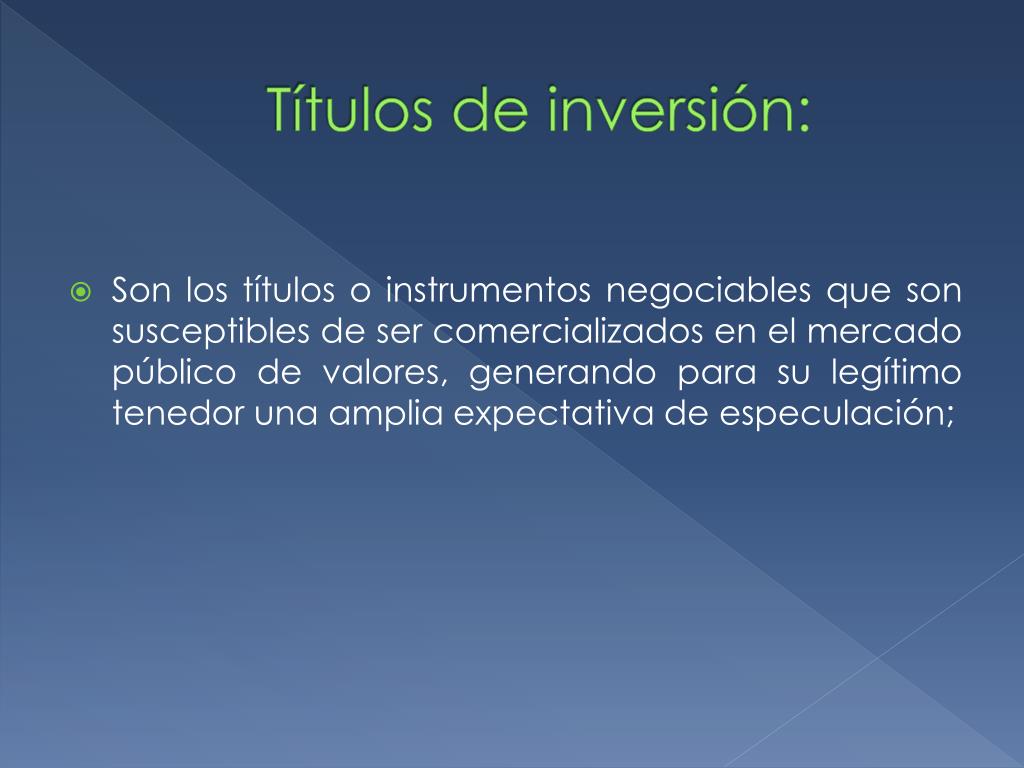 Títulos de inversión:

Son los títulos o instrumentos negociables que son susceptibles de ser comercializados en el mercado público de valores, generando para su legítimo tenedor una amplia expectativa de especulación;